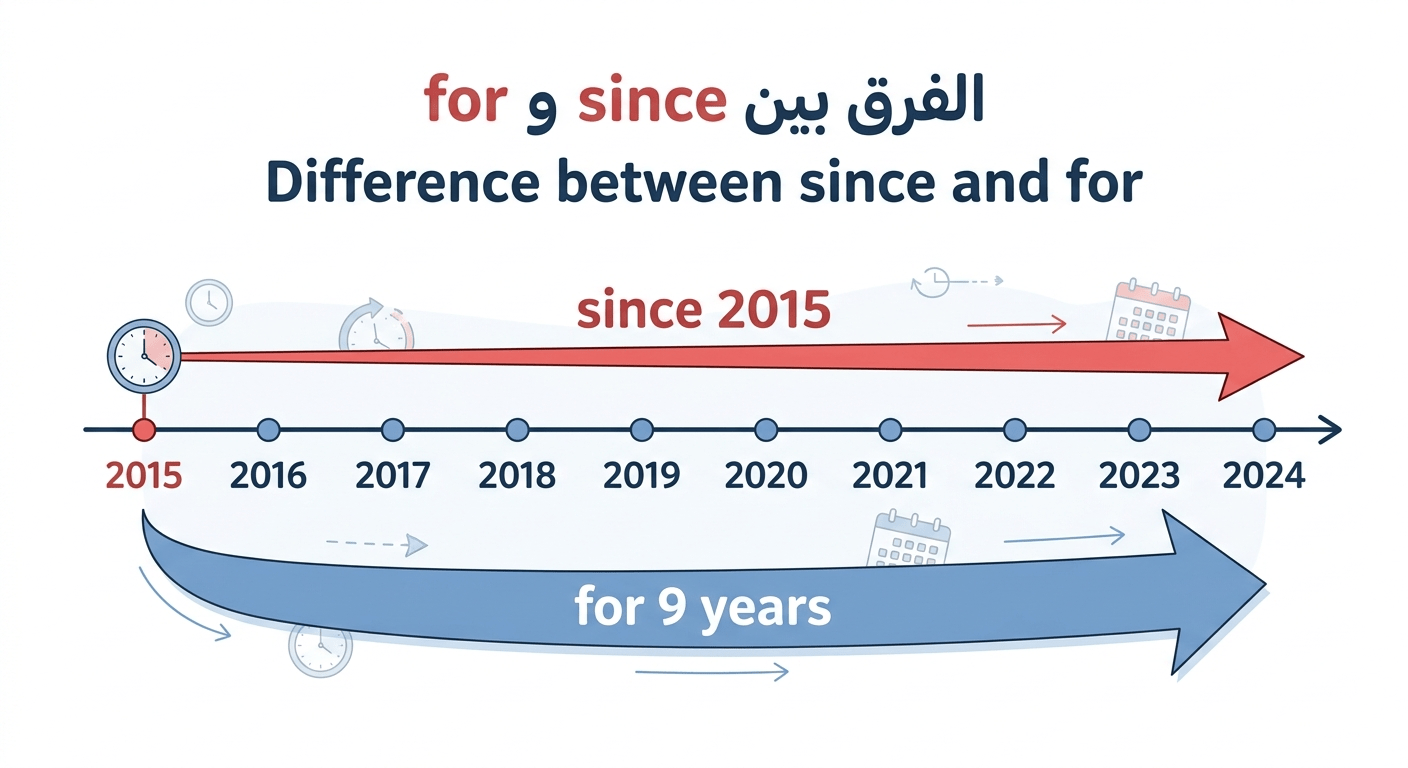 الفرق بين since و for
Difference between since and for

since 2015

2015 2016 2017 2018 2019 2020 2021 2022 2023 2024

for 9 years